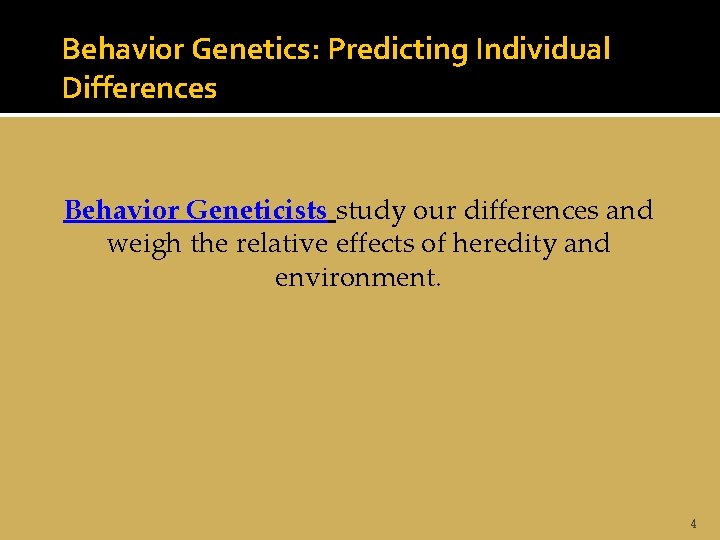 Behavior Genetics: Predicting Individual Differences

Behavior Geneticists study our differences and weigh the relative effects of heredity and environment.

4